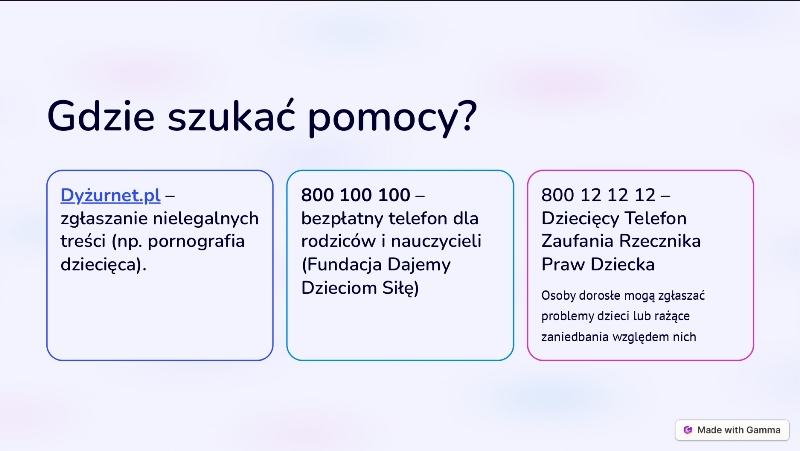 Gdzie szukać pomocy?

Dyżurnet.pl – zgłaszanie nielegalnych treści (np. pornografia dziecięca).

800 100 100 – bezpłatny telefon dla rodziców i nauczycieli (Fundacja Dajemy Dzieciom Siłę)

800 12 12 12 – Dziecięcy Telefon Zaufania Rzecznika Praw Dziecka

Osoby dorosłe mogą zgłaszać problemy dzieci lub rażące zaniedbania względem nich

Made with Gamma